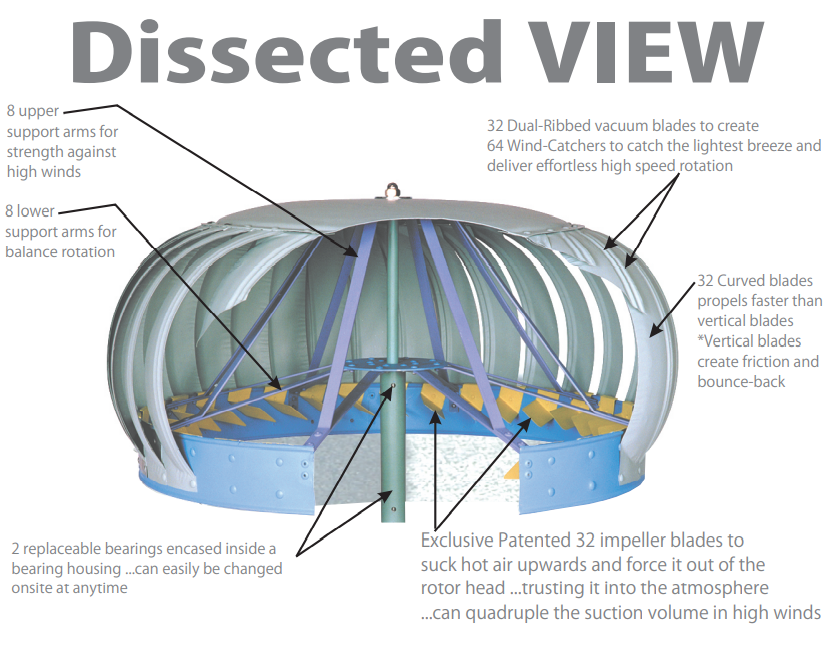 Dissected VIEW

8 upper support arms for strength against high winds

8 lower support arms for balance rotation

32 Dual-Ribbed vacuum blades to create 64 Wind-Catchers to catch the lightest breeze and deliver effortless high speed rotation

32 Curved blades propels faster than vertical blades *Vertical blades create friction and bounce-back

2 replaceable bearings encased inside a bearing housing ...can easily be changed onsite at anytime

Exclusive Patented 32 impeller blades to suck hot air upwards and force it out of the rotor head ...trusting it into the atmosphere ...can quadruple the suction volume in high winds